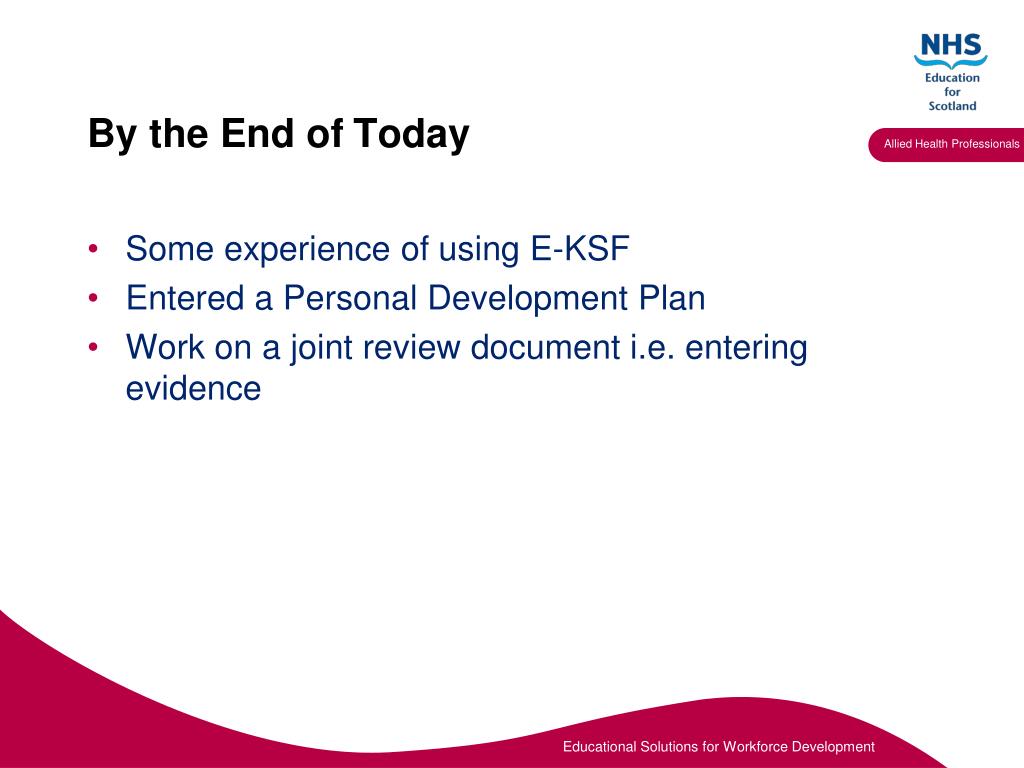 NHS
Education
for
Scotland

By the End of Today

Allied Health Professionals

• Some experience of using E-KSF
• Entered a Personal Development Plan
• Work on a joint review document i.e. entering evidence

Educational Solutions for Workforce Development